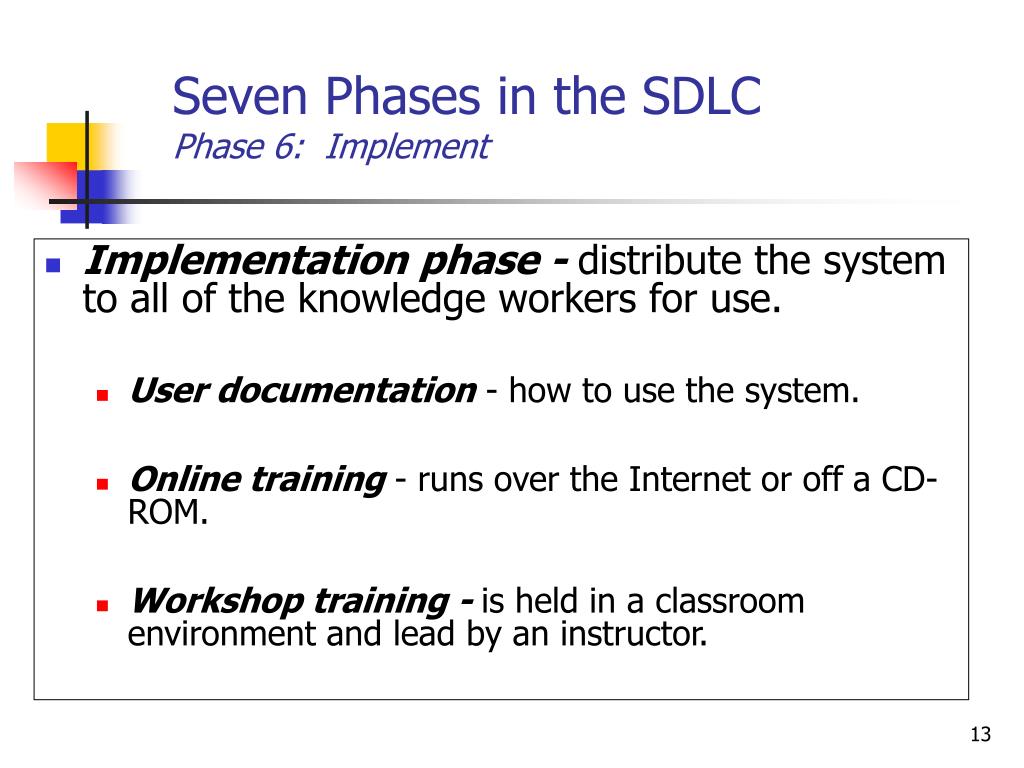 Seven Phases in the SDLC
Phase 6: Implement

Implementation phase - distribute the system to all of the knowledge workers for use.

User documentation - how to use the system.

Online training - runs over the Internet or off a CD-ROM.

Workshop training - is held in a classroom environment and lead by an instructor.

13